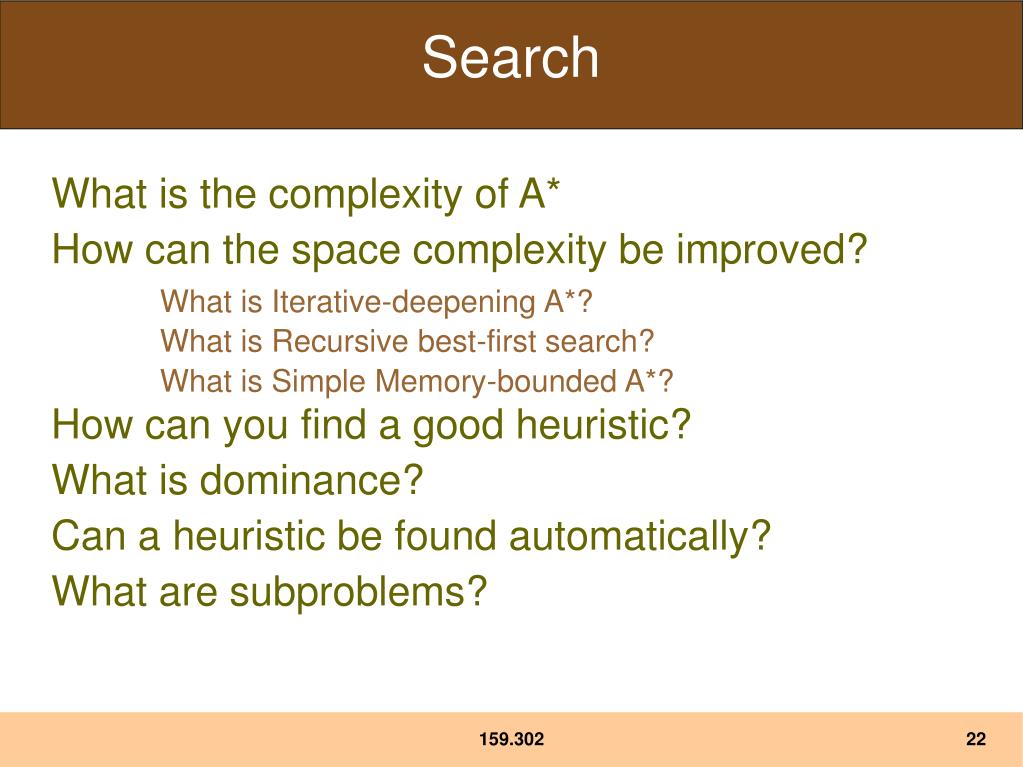 Search

What is the complexity of A*

How can the space complexity be improved?

What is Iterative-deepening A*?

What is Recursive best-first search?

What is Simple Memory-bounded A*?

How can you find a good heuristic?

What is dominance?

Can a heuristic be found automatically?

What are subproblems?

159.302

22